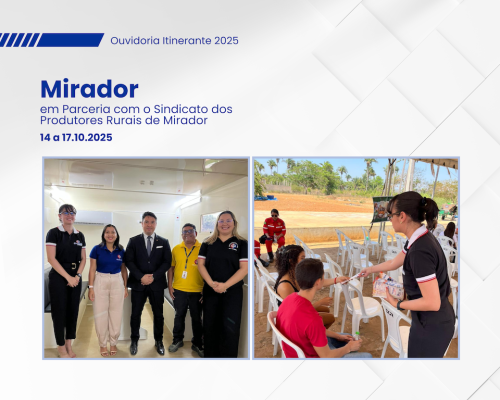 Ouvidoria Itinerante 2025

Mirador

em Parceria com o Sindicato dos Produtores Rurais de Mirador

14 a 17.10.2025